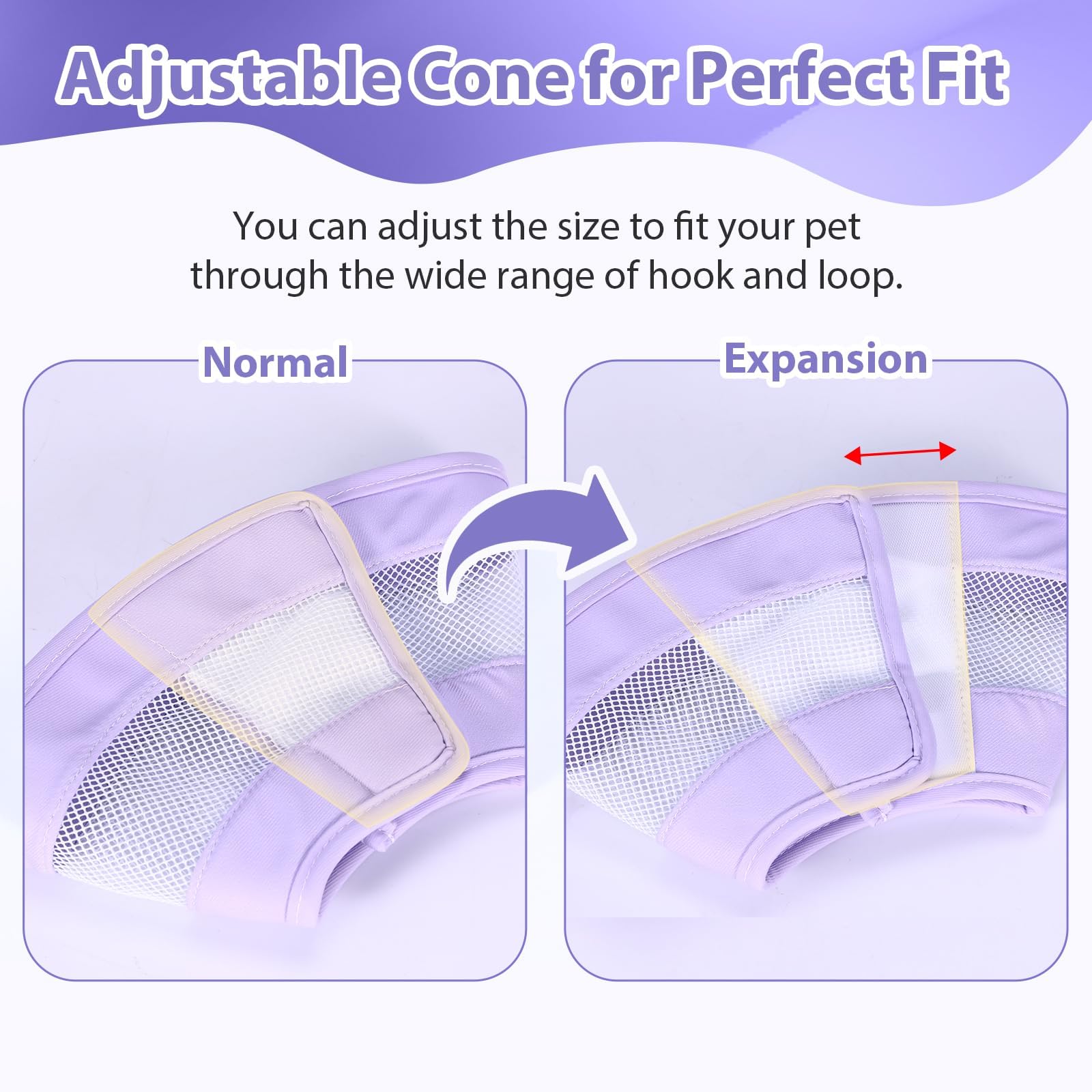 Adjustable Cone for Perfect Fit

You can adjust the size to fit your pet through the wide range of hook and loop.

Normal

Expansion